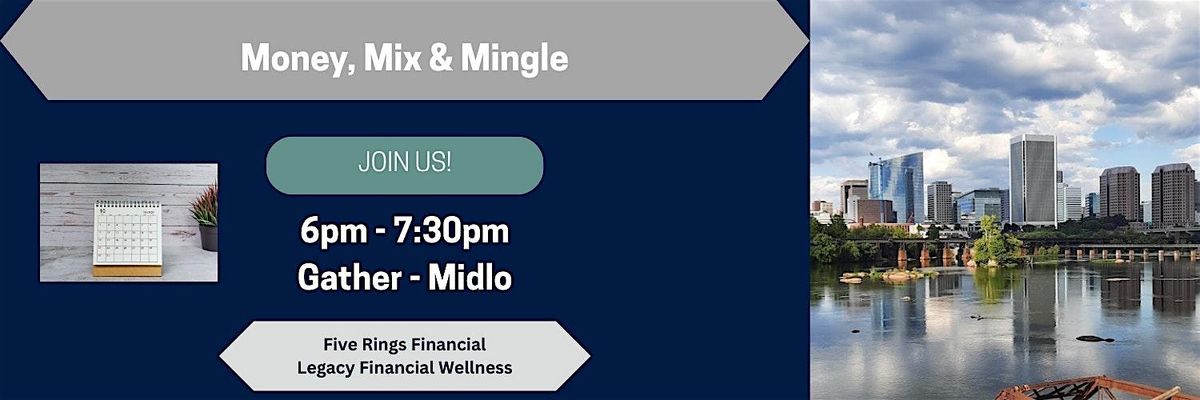 Money, Mix & Mingle

JOIN US!

6pm - 7:30pm
Gather - Midlo

Five Rings Financial
Legacy Financial Wellness